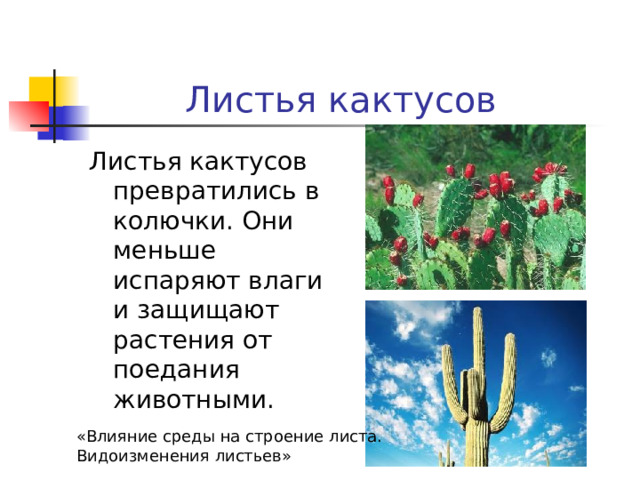 Листья кактусов

Листья кактусов превратились в колючки. Они меньше испаряют влаги и защищают растения от поедания животными.

«Влияние среды на строение листа. Видоизменения листьев»